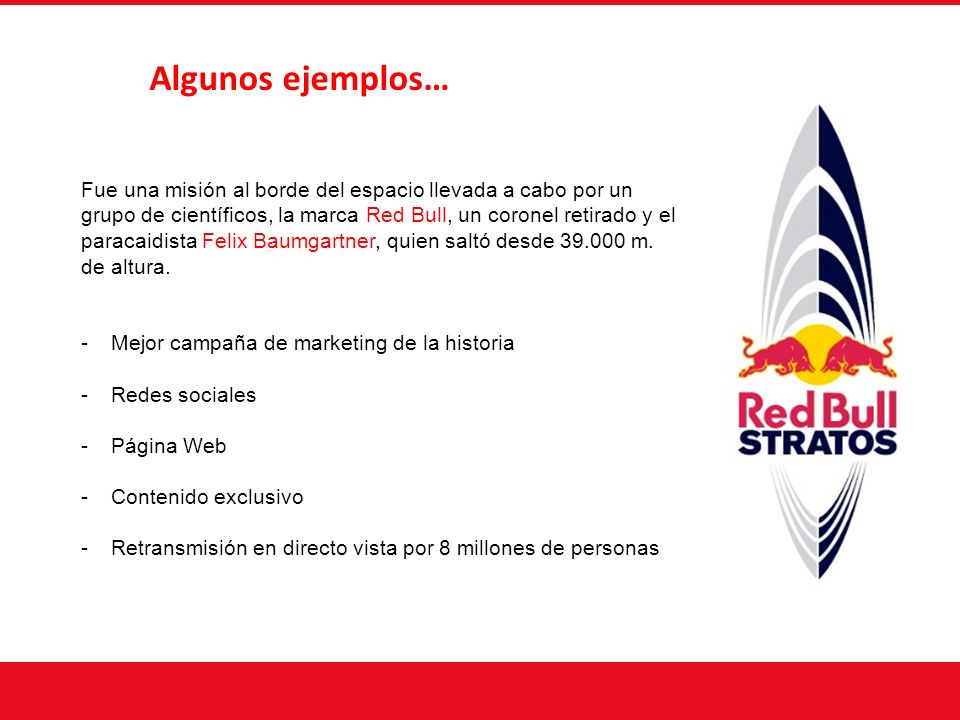 Algunos ejemplos…

Fue una misión al borde del espacio llevada a cabo por un grupo de científicos, la marca Red Bull, un coronel retirado y el paracaidista Felix Baumgartner, quien saltó desde 39.000 m. de altura.

- Mejor campaña de marketing de la historia

- Redes sociales

- Página Web

- Contenido exclusivo

- Retransmisión en directo vista por 8 millones de personas

Red Bull
STRATOS